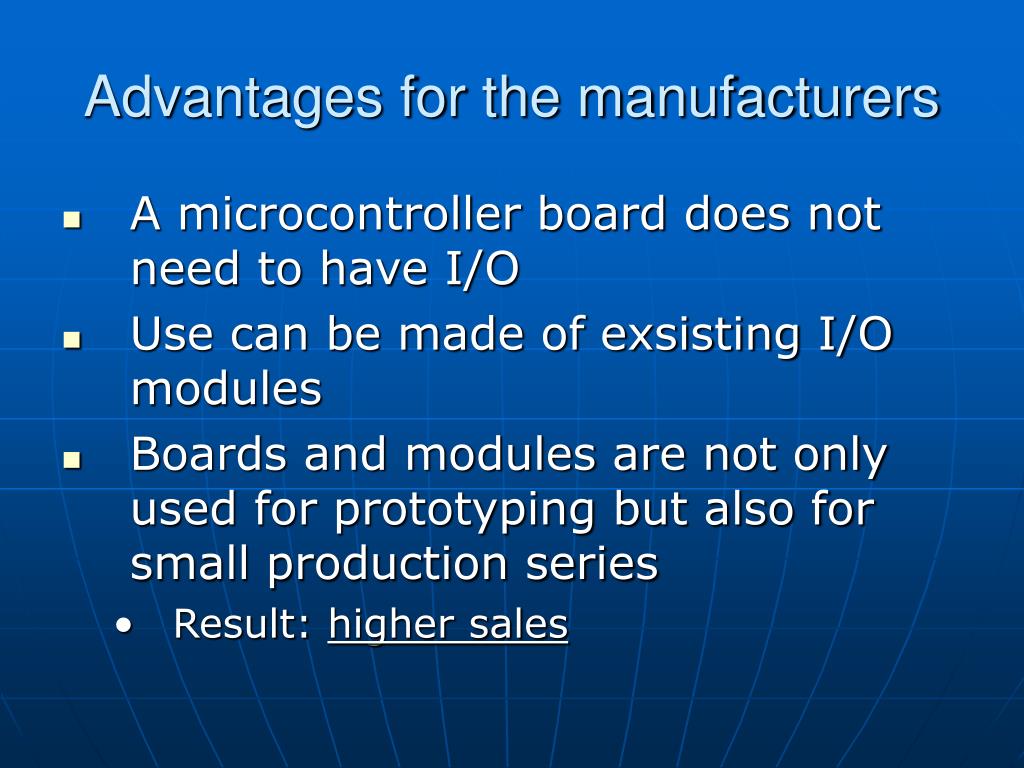 Advantages for the manufacturers

- A microcontroller board does not need to have I/O
- Use can be made of exsisting I/O modules
- Boards and modules are not only used for prototyping but also for small production series
  - Result: higher sales